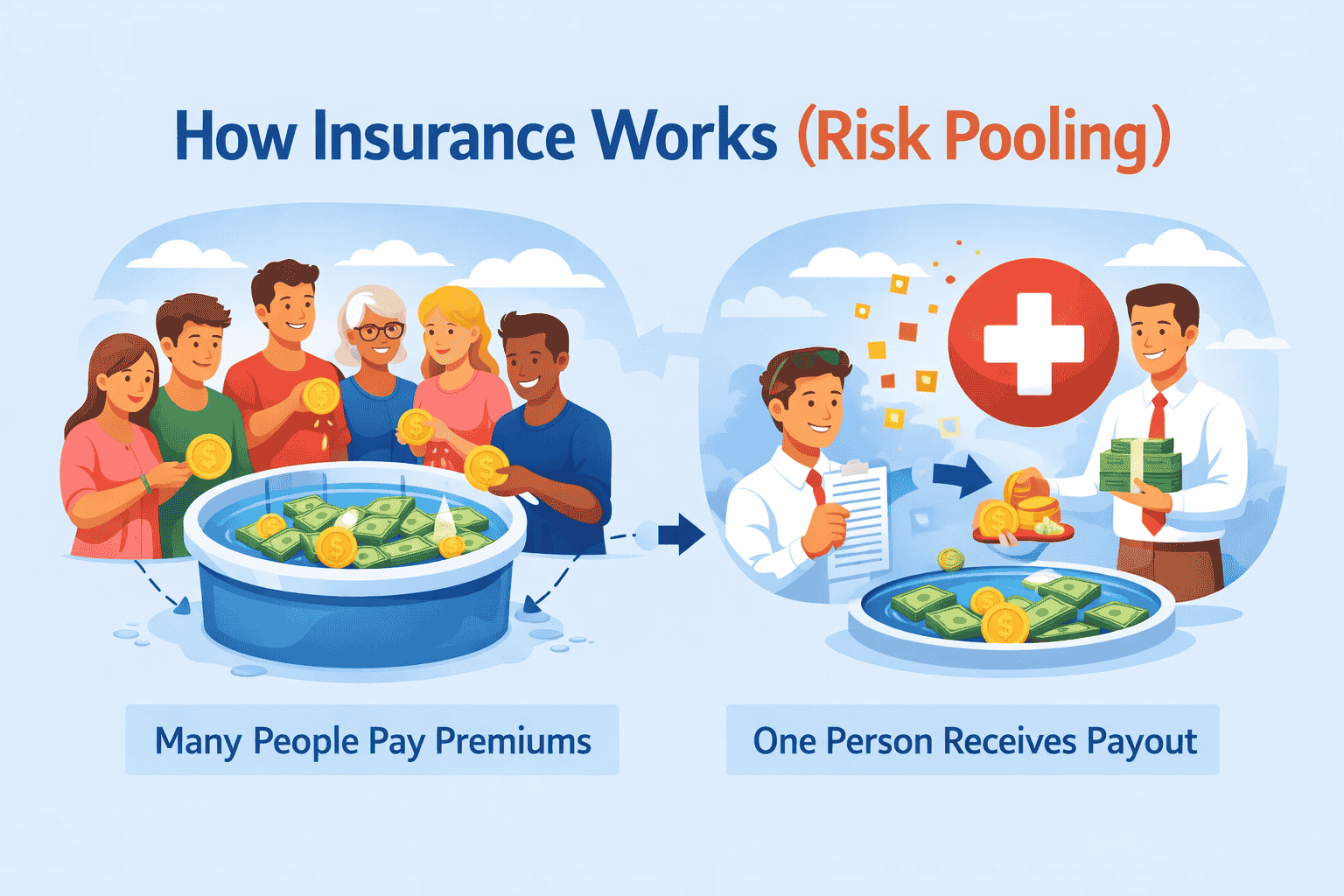 How Insurance Works (Risk Pooling)

Many People Pay Premiums

One Person Receives Payout